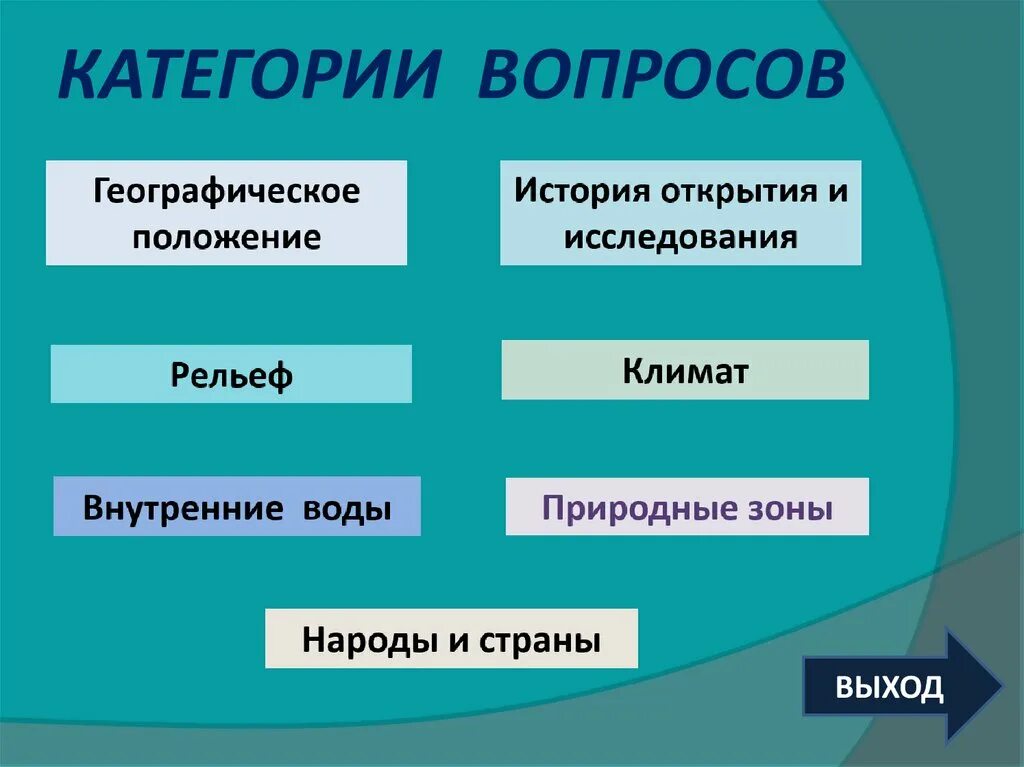 КАТЕГОРИИ ВОПРОСОВ

Географическое положение

История открытия и исследования

Рельеф

Климат

Внутренние воды

Природные зоны

Народы и страны

ВЫХОД